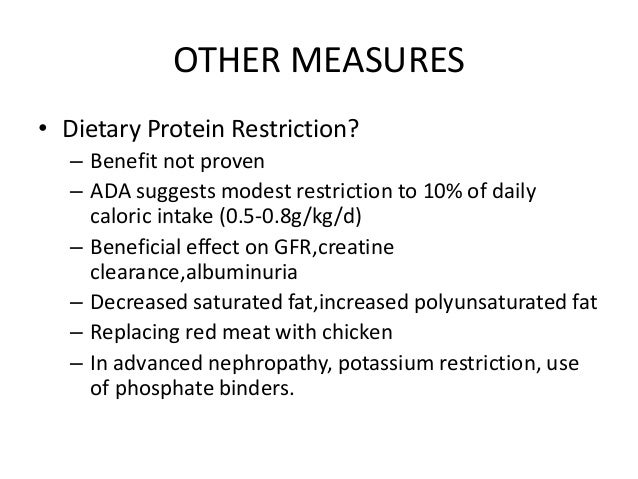 OTHER MEASURES

• Dietary Protein Restriction?
– Benefit not proven
– ADA suggests modest restriction to 10% of daily caloric intake (0.5-0.8g/kg/d)
– Beneficial effect on GFR,creatine clearance,albuminuria
– Decreased saturated fat,increased polyunsaturated fat
– Replacing red meat with chicken
– In advanced nephropathy, potassium restriction, use of phosphate binders.